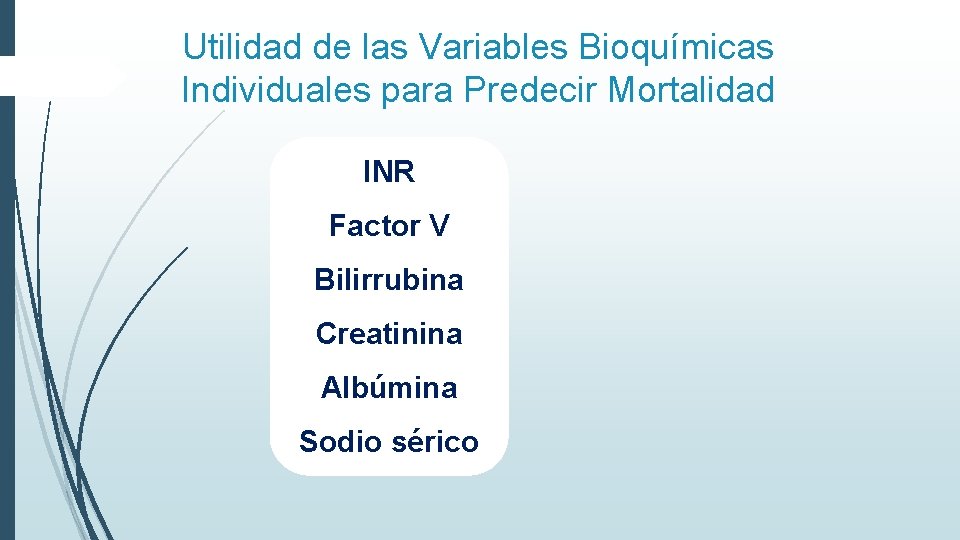 Utilidad de las Variables Bioquímicas Individuales para Predecir Mortalidad

INR

Factor V

Bilirrubina

Creatinina

Albúmina

Sodio sérico